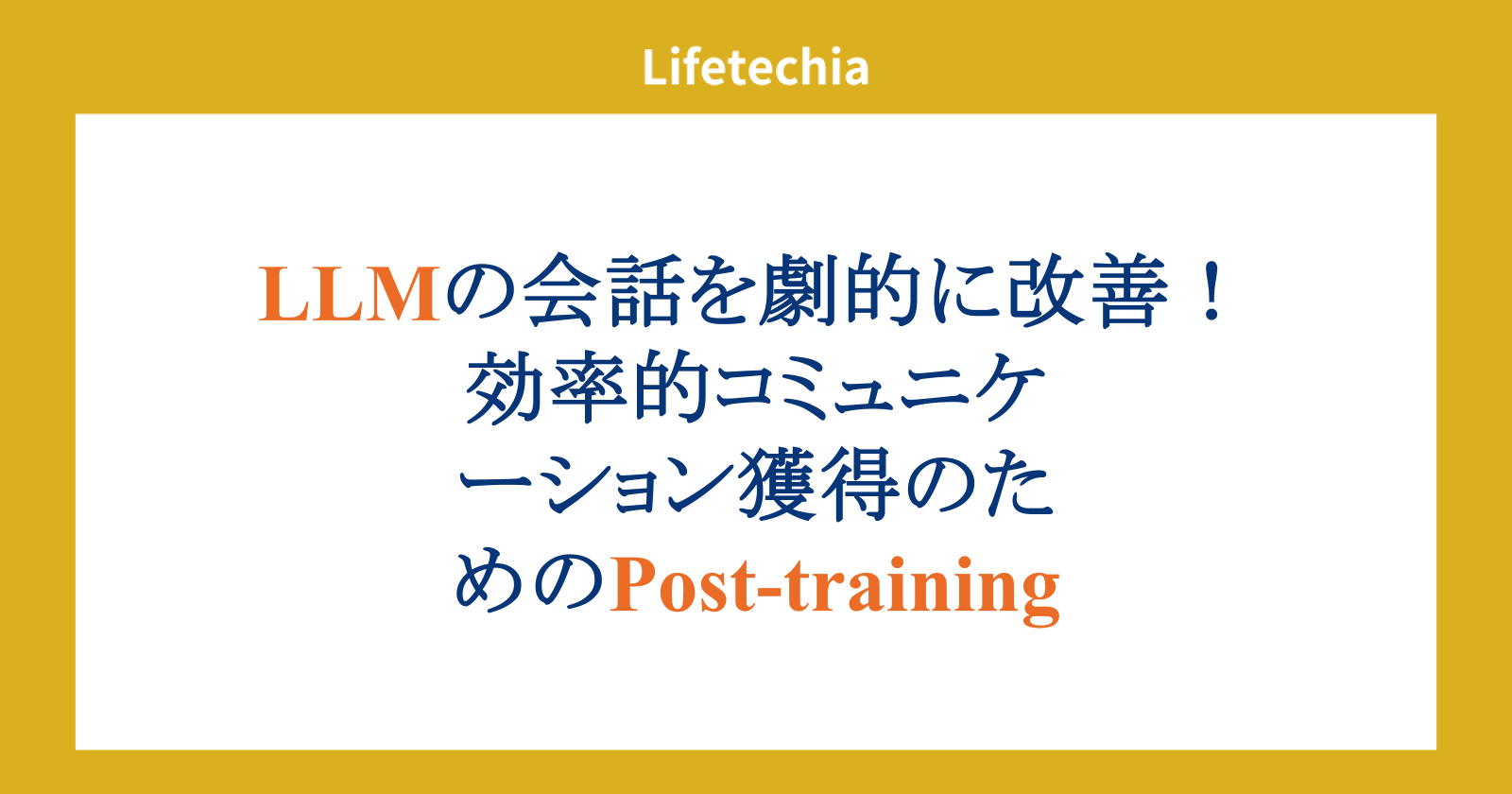 Lifetechia

LLMの会話を劇的に改善！効率的コミュニケーション獲得のためのPost-training